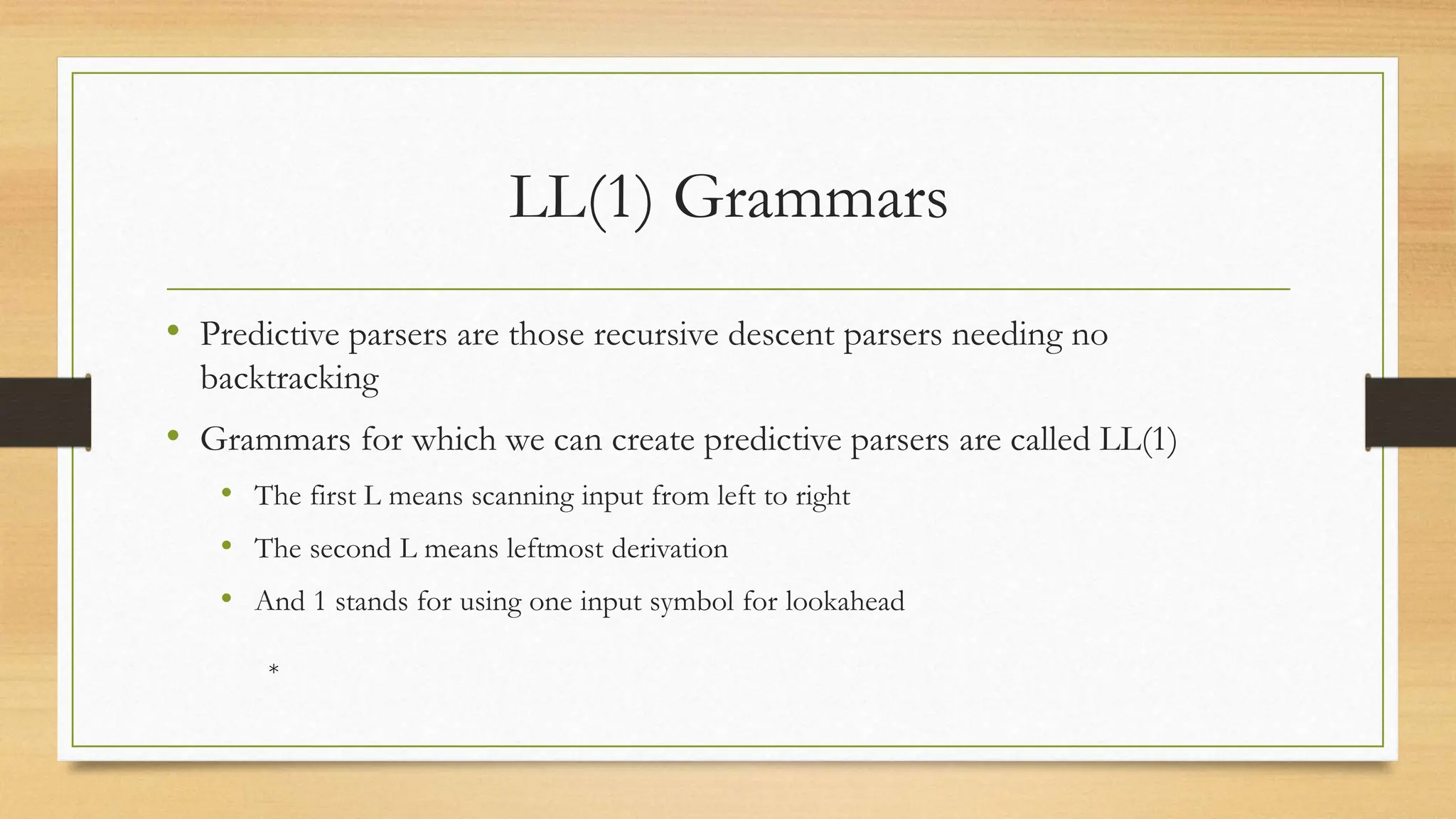 LL(1) Grammars

• Predictive parsers are those recursive descent parsers needing no backtracking
• Grammars for which we can create predictive parsers are called LL(1)
  • The first L means scanning input from left to right
  • The second L means leftmost derivation
  • And 1 stands for using one input symbol for lookahead

*